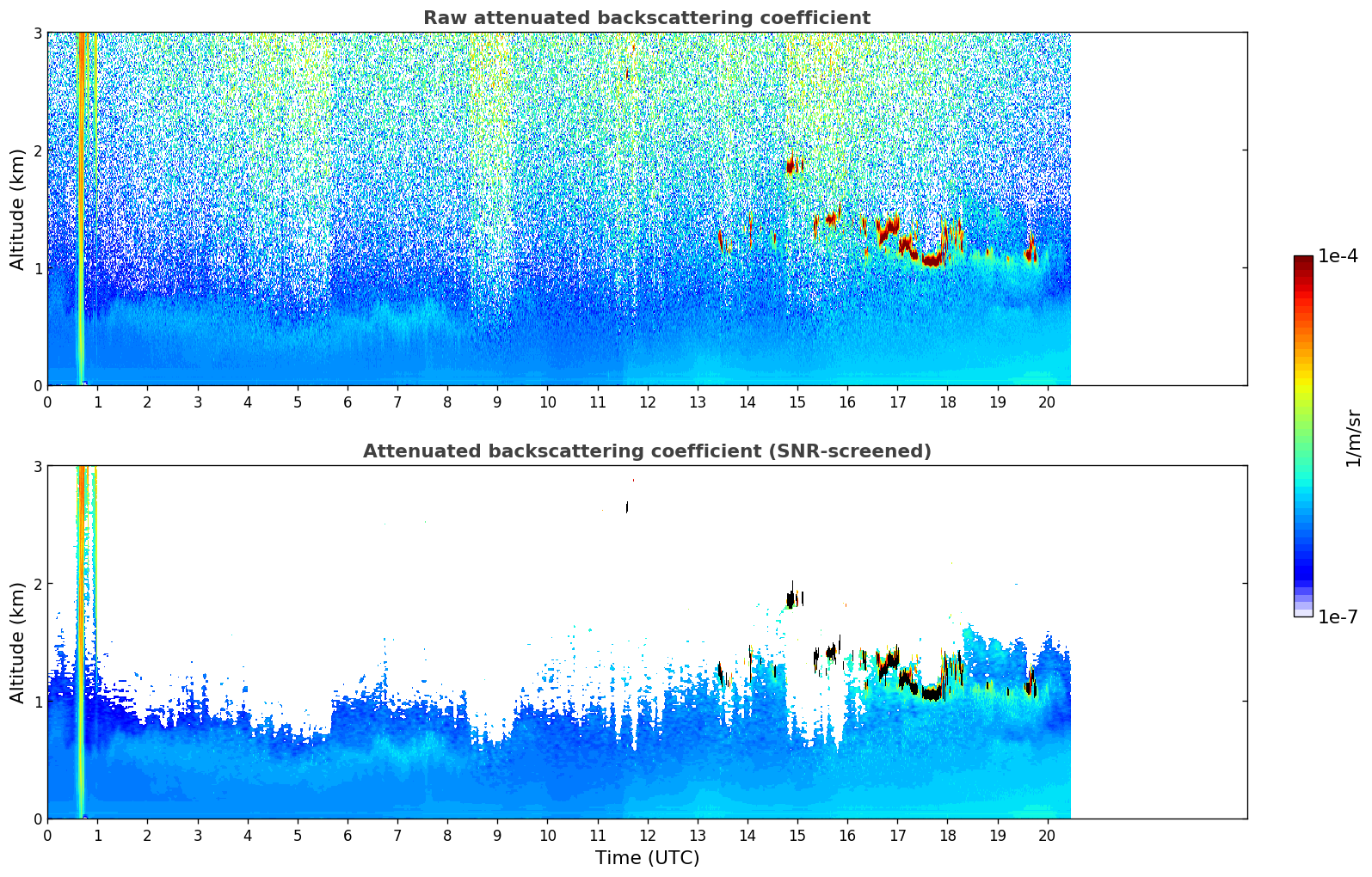 Raw attenuated backscattering coefficient

Altitude (km)

3
2
1
0

0 1 2 3 4 5 6 7 8 9 10 11 12 13 14 15 16 17 18 19 20

Attenuated backscattering coefficient (SNR-screened)

Altitude (km)

3
2
1
0

0 1 2 3 4 5 6 7 8 9 10 11 12 13 14 15 16 17 18 19 20

Time (UTC)

1e-4

1/m/sr

1e-7